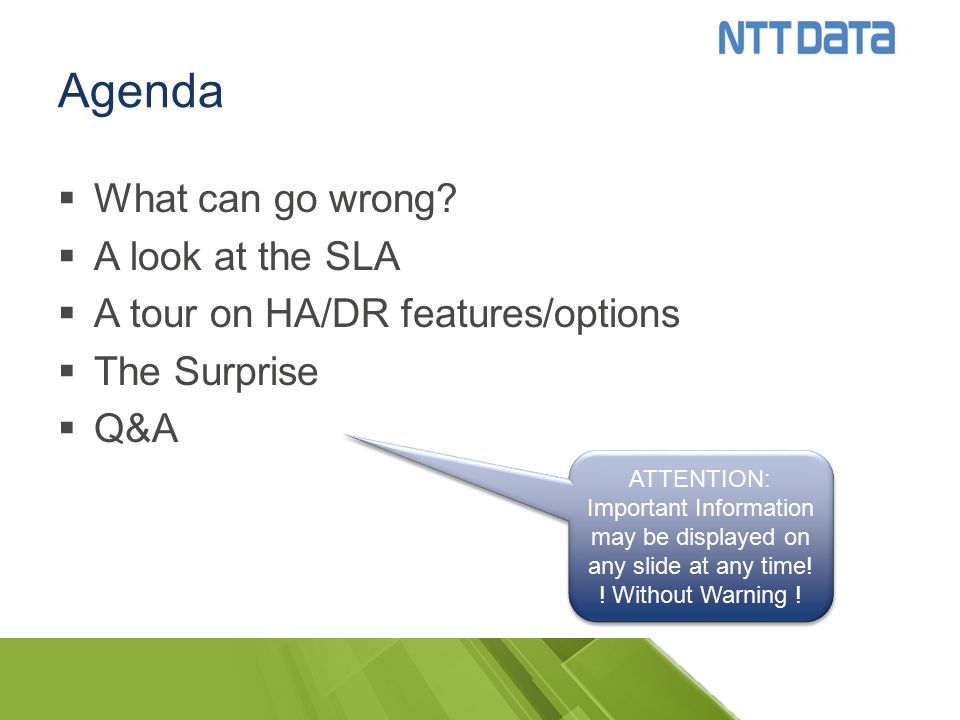 NTT DATA

Agenda

▪ What can go wrong?
▪ A look at the SLA
▪ A tour on HA/DR features/options
▪ The Surprise
▪ Q&A

ATTENTION:
Important Information may be displayed on any slide at any time!
! Without Warning !